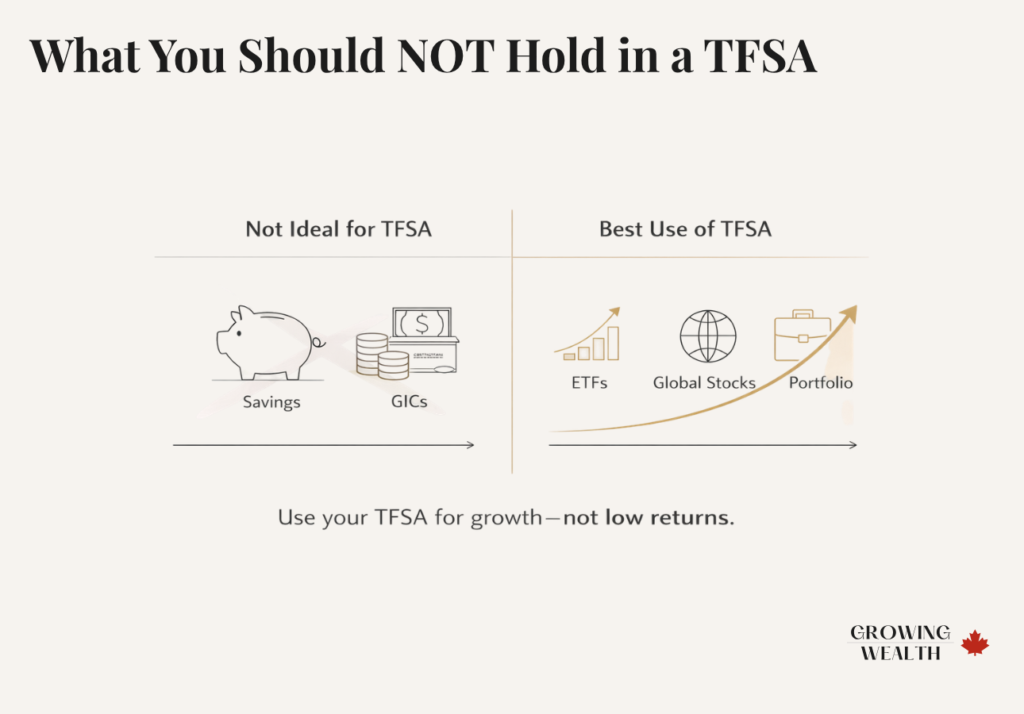 What You Should NOT Hold in a TFSA

Not Ideal for TFSA

$

Savings

GICs

Best Use of TFSA

ETFs

Global Stocks

Portfolio

Use your TFSA for growth—not low returns.

GROWING WEALTH